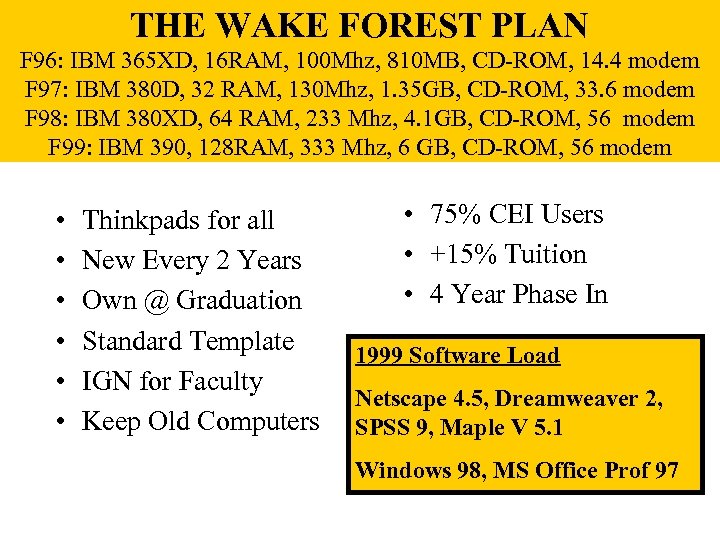 THE WAKE FOREST PLAN

F96: IBM 365XD, 16RAM, 100Mhz, 810MB, CD-ROM, 14.4 modem
F97: IBM 380D, 32 RAM, 130Mhz, 1.35GB, CD-ROM, 33.6 modem
F98: IBM 380XD, 64 RAM, 233 Mhz, 4.1GB, CD-ROM, 56 modem
F99: IBM 390, 128RAM, 333 Mhz, 6 GB, CD-ROM, 56 modem

• Thinkpads for all
• New Every 2 Years
• Own @ Graduation
• Standard Template
• IGN for Faculty
• Keep Old Computers

• 75% CEI Users
• +15% Tuition
• 4 Year Phase In

1999 Software Load

Netscape 4.5, Dreamweaver 2, SPSS 9, Maple V 5.1

Windows 98, MS Office Prof 97